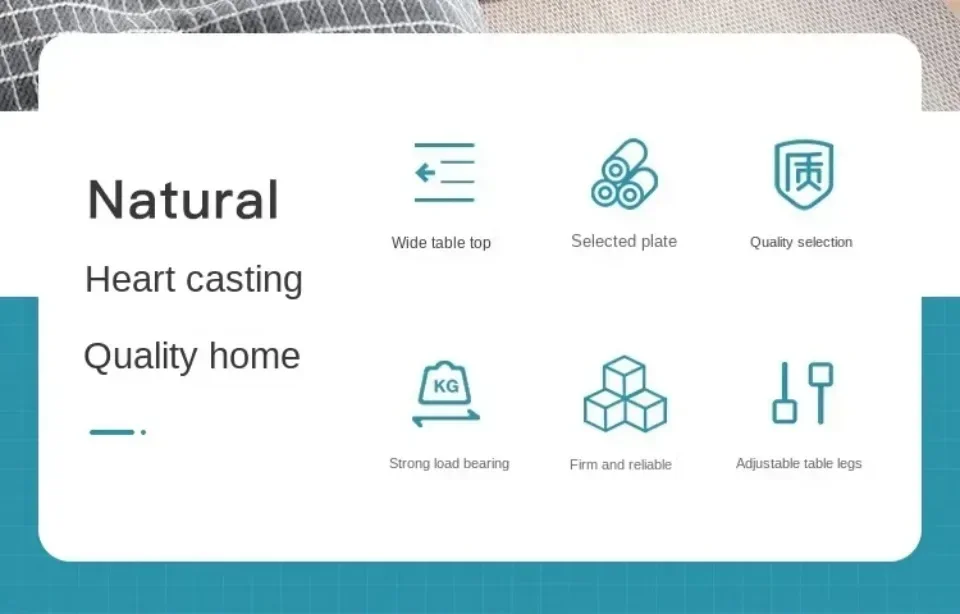 Natural

Heart casting

Quality home

Wide table top

Selected plate

质

Quality selection

KG

Strong load bearing

Firm and reliable

Adjustable table legs